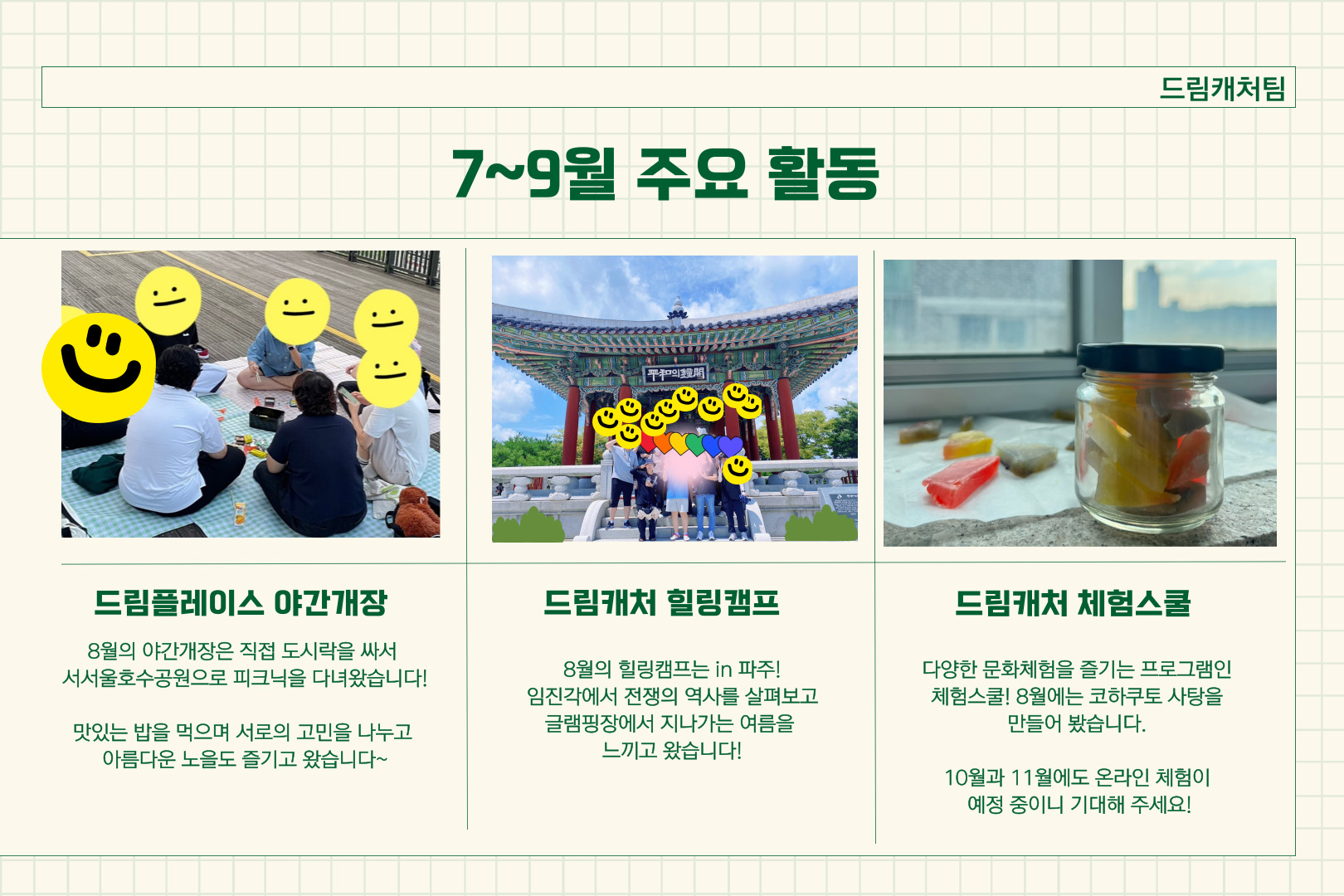 드림캐처팀

7~9월 주요 활동

平和의鐘閣

드림플레이스 야간개장

8월의 야간개장은 직접 도시락을 싸서 서서울호수공원으로 피크닉을 다녀왔습니다!

맛있는 밥을 먹으며 서로의 고민을 나누고 아름다운 노을도 즐기고 왔습니다~

드림캐처 힐링캠프

8월의 힐링캠프는 in 파주! 임진각에서 전쟁의 역사를 살펴보고 글램핑장에서 지나가는 여름을 느끼고 왔습니다!

드림캐처 체험스쿨

다양한 문화체험을 즐기는 프로그램인 체험스쿨! 8월에는 코하쿠토 사탕을 만들어 봤습니다.

10월과 11월에도 온라인 체험이 예정 중이니 기대해 주세요!